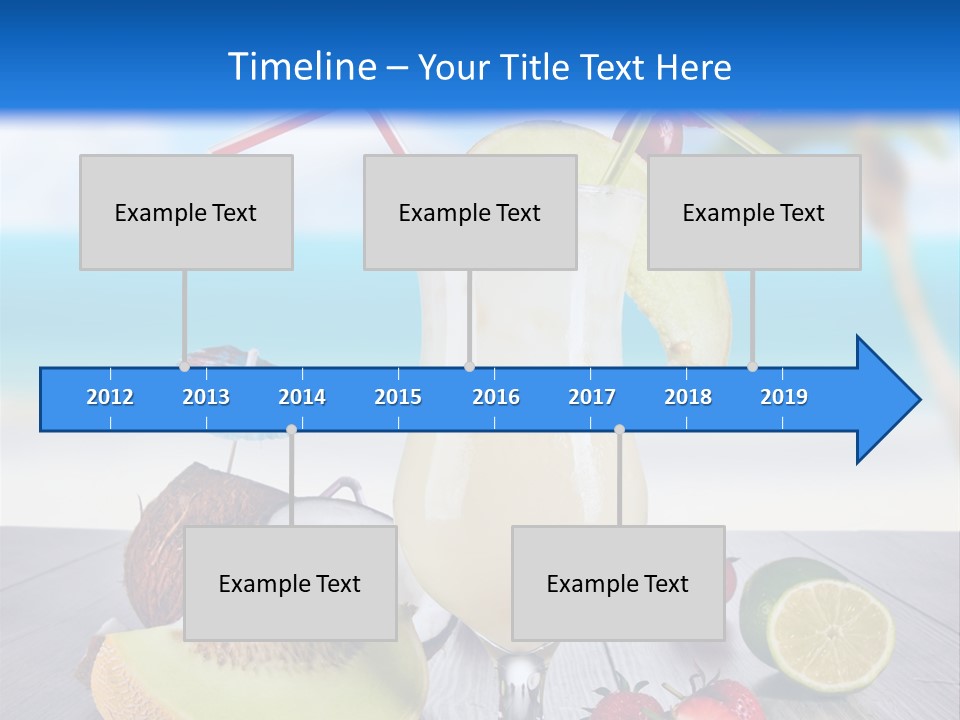 Timeline – Your Title Text Here

Example Text

Example Text

Example Text

2012 2013 2014 2015 2016 2017 2018 2019

Example Text

Example Text